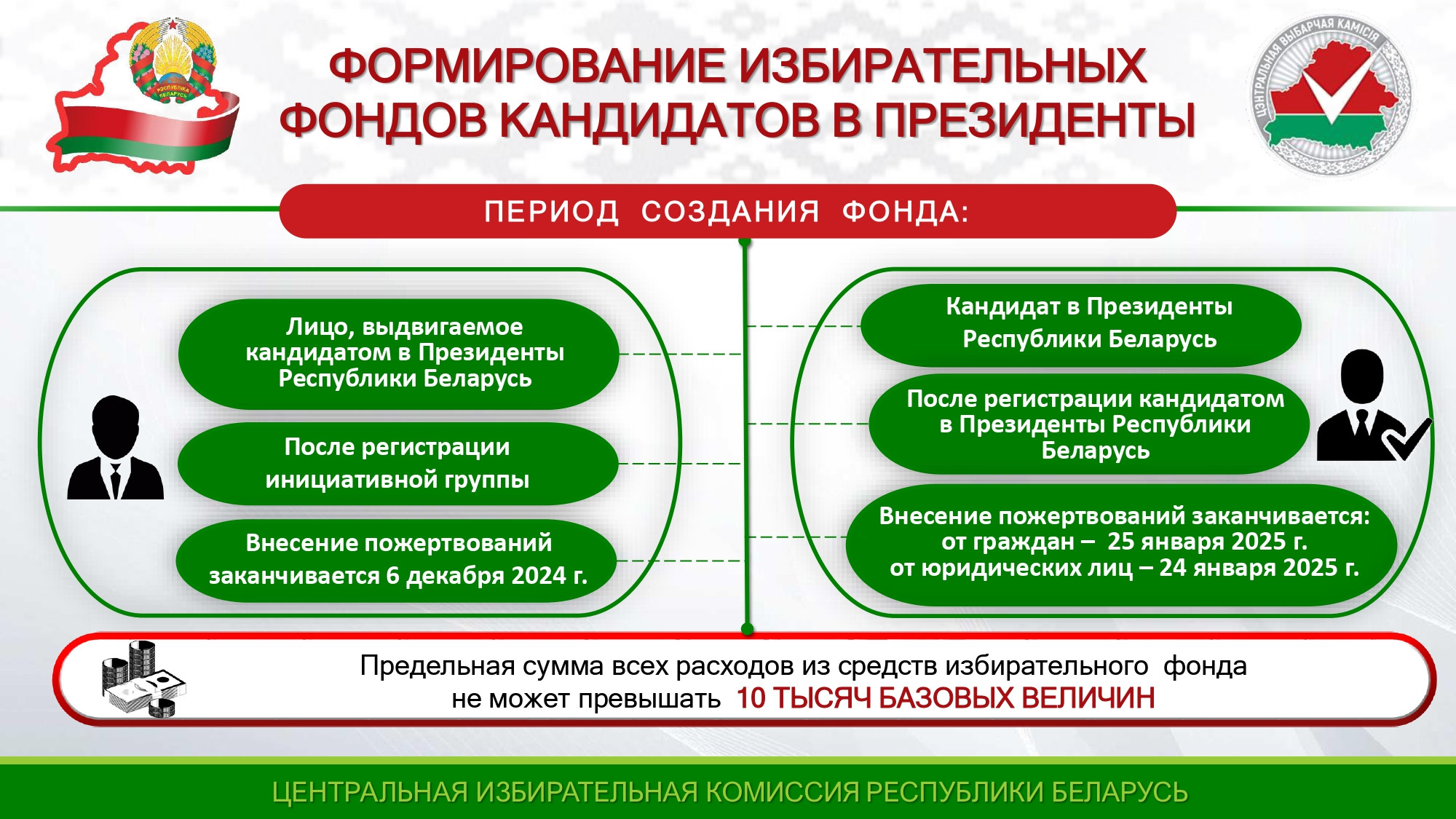 РЭСПУБЛІКА БЕЛАРУСЬ

ФОРМИРОВАНИЕ ИЗБИРАТЕЛЬНЫХ ФОНДОВ КАНДИДАТОВ В ПРЕЗИДЕНТЫ

ЦЭНТРАЛЬНАЯ ВЫБАРЧАЯ КАМІСІЯ

ПЕРИОД СОЗДАНИЯ ФОНДА:

Лицо, выдвигаемое кандидатом в Президенты Республики Беларусь

После регистрации инициативной группы

Внесение пожертвований заканчивается 6 декабря 2024 г.

Кандидат в Президенты Республики Беларусь

После регистрации кандидатом в Президенты Республики Беларусь

Внесение пожертвований заканчивается:
от граждан – 25 января 2025 г.
от юридических лиц – 24 января 2025 г.

Предельная сумма всех расходов из средств избирательного фонда не может превышать 10 ТЫСЯЧ БАЗОВЫХ ВЕЛИЧИН

ЦЕНТРАЛЬНАЯ ИЗБИРАТЕЛЬНАЯ КОМИССИЯ РЕСПУБЛИКИ БЕЛАРУСЬ